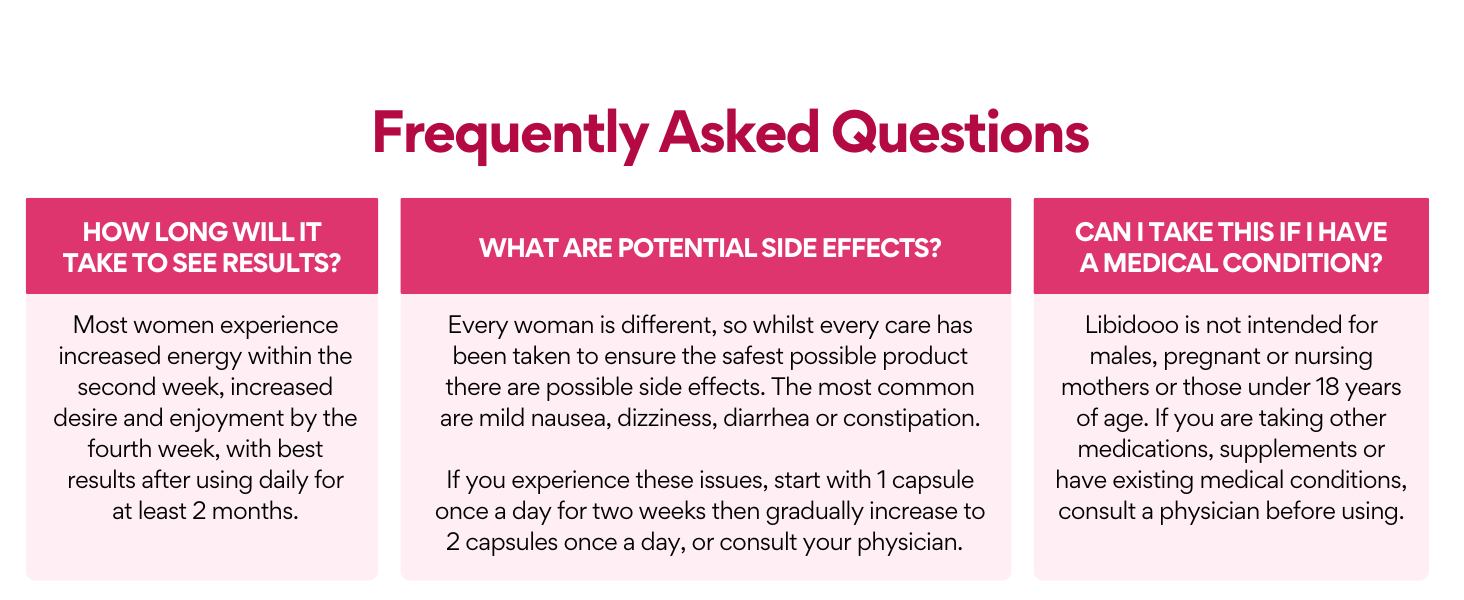 Frequently Asked Questions

HOW LONG WILL IT TAKE TO SEE RESULTS?

Most women experience increased energy within the second week, increased desire and enjoyment by the fourth week, with best results after using daily for at least 2 months.

WHAT ARE POTENTIAL SIDE EFFECTS?

Every woman is different, so whilst every care has been taken to ensure the safest possible product there are possible side effects. The most common are mild nausea, dizziness, diarrhea or constipation.

If you experience these issues, start with 1 capsule once a day for two weeks then gradually increase to 2 capsules once a day, or consult your physician.

CAN I TAKE THIS IF I HAVE A MEDICAL CONDITION?

Libidooo is not intended for males, pregnant or nursing mothers or those under 18 years of age. If you are taking other medications, supplements or have existing medical conditions, consult a physician before using.